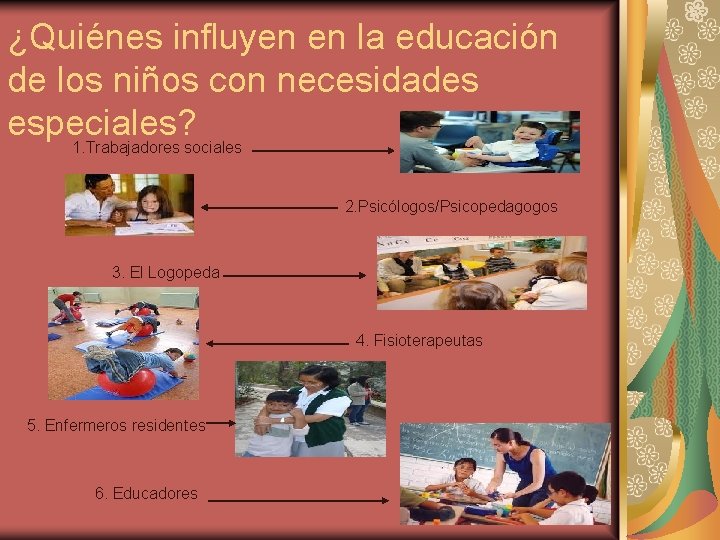 ¿Quiénes influyen en la educación de los niños con necesidades especiales?

1.Trabajadores sociales

2.Psicólogos/Psicopedagogos

3. El Logopeda

4. Fisioterapeutas

5. Enfermeros residentes

6. Educadores